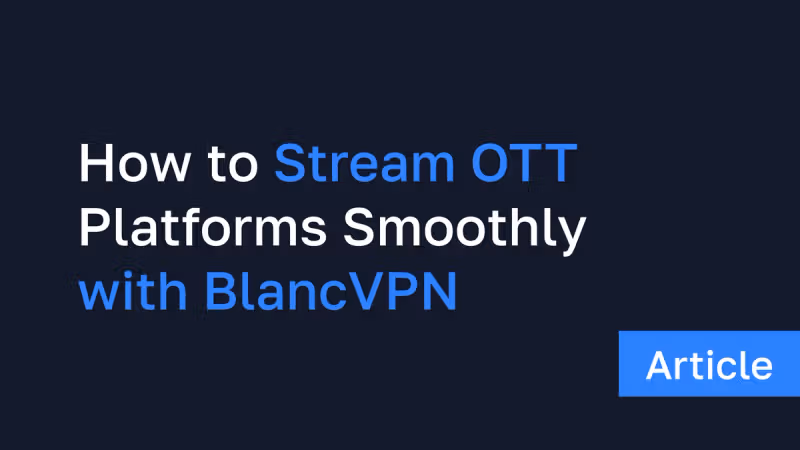 How to Stream OTT Platforms Smoothly with BlancVPN

Article